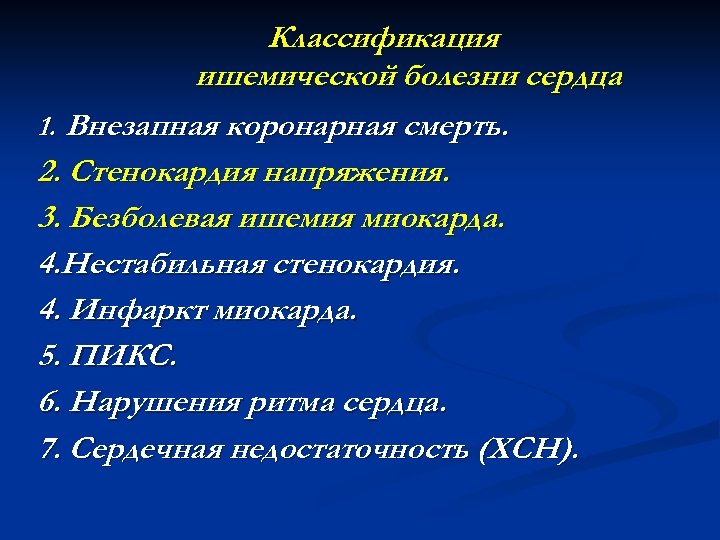 Классификация ишемической болезни сердца

1. Внезапная коронарная смерть.

2. Стенокардия напряжения.

3. Безболевая ишемия миокарда.

4.Нестабильная стенокардия.

4. Инфаркт миокарда.

5. ПИКС.

6. Нарушения ритма сердца.

7. Сердечная недостаточность (ХСН).